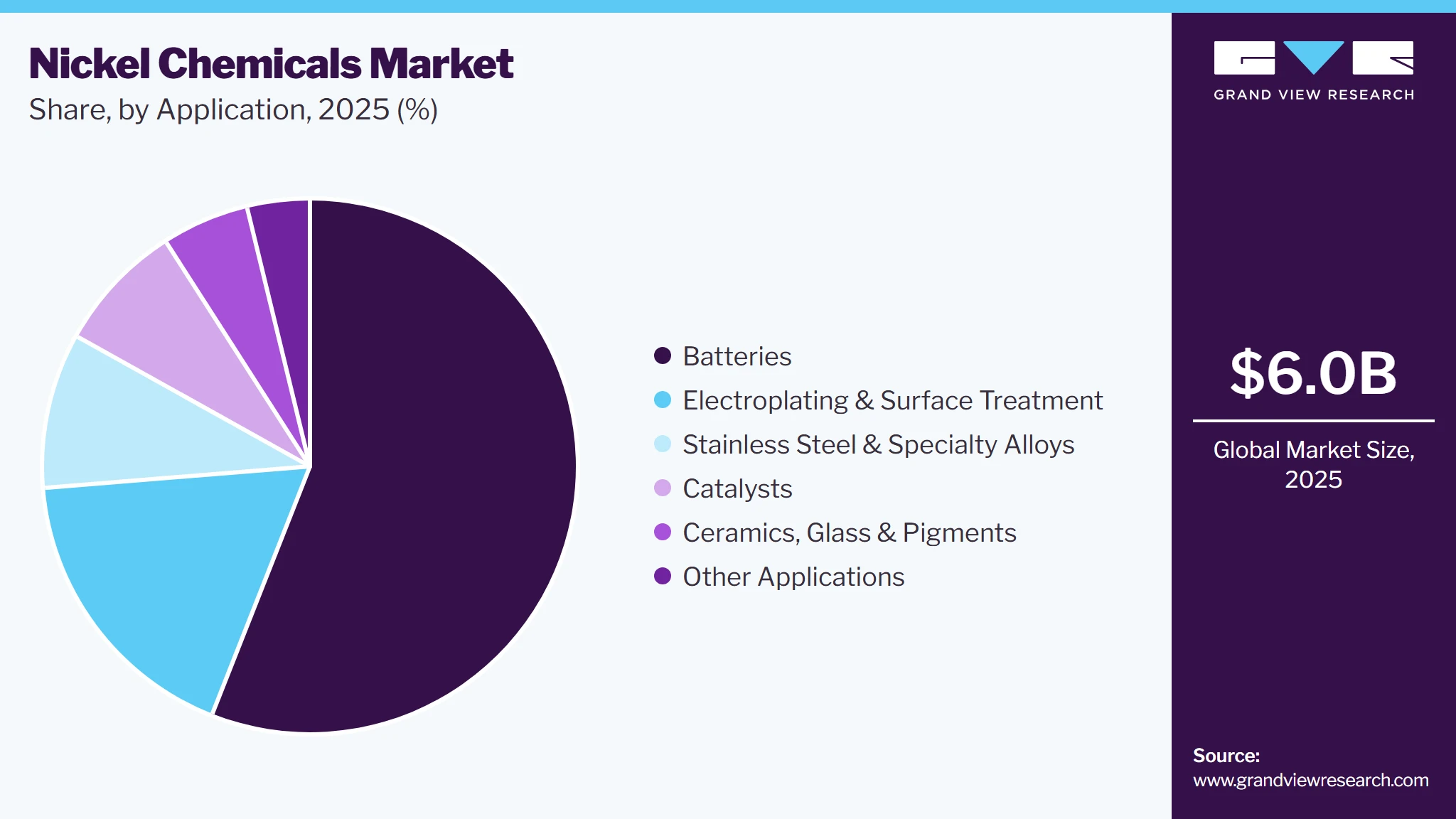 Nickel Chemicals Market
Share, by Application, 2025 (%)

Batteries
Electroplating & Surface Treatment
Stainless Steel & Specialty Alloys
Catalysts
Ceramics, Glass & Pigments
Other Applications

GRAND VIEW RESEARCH

$6.0B

Global Market Size, 2025

Source:
www.grandviewresearch.com